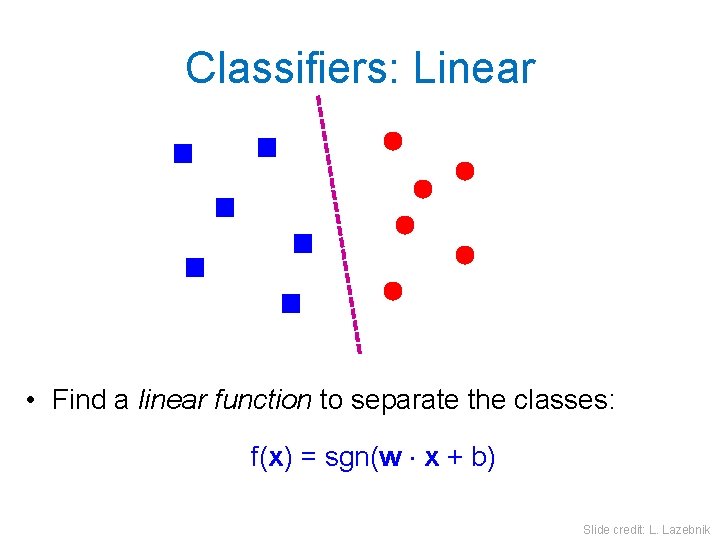 Classifiers: Linear

• Find a linear function to separate the classes:

$f(\mathbf{x}) = \text{sgn}(\mathbf{w} \cdot \mathbf{x} + b)$

Slide credit: L. Lazebnik